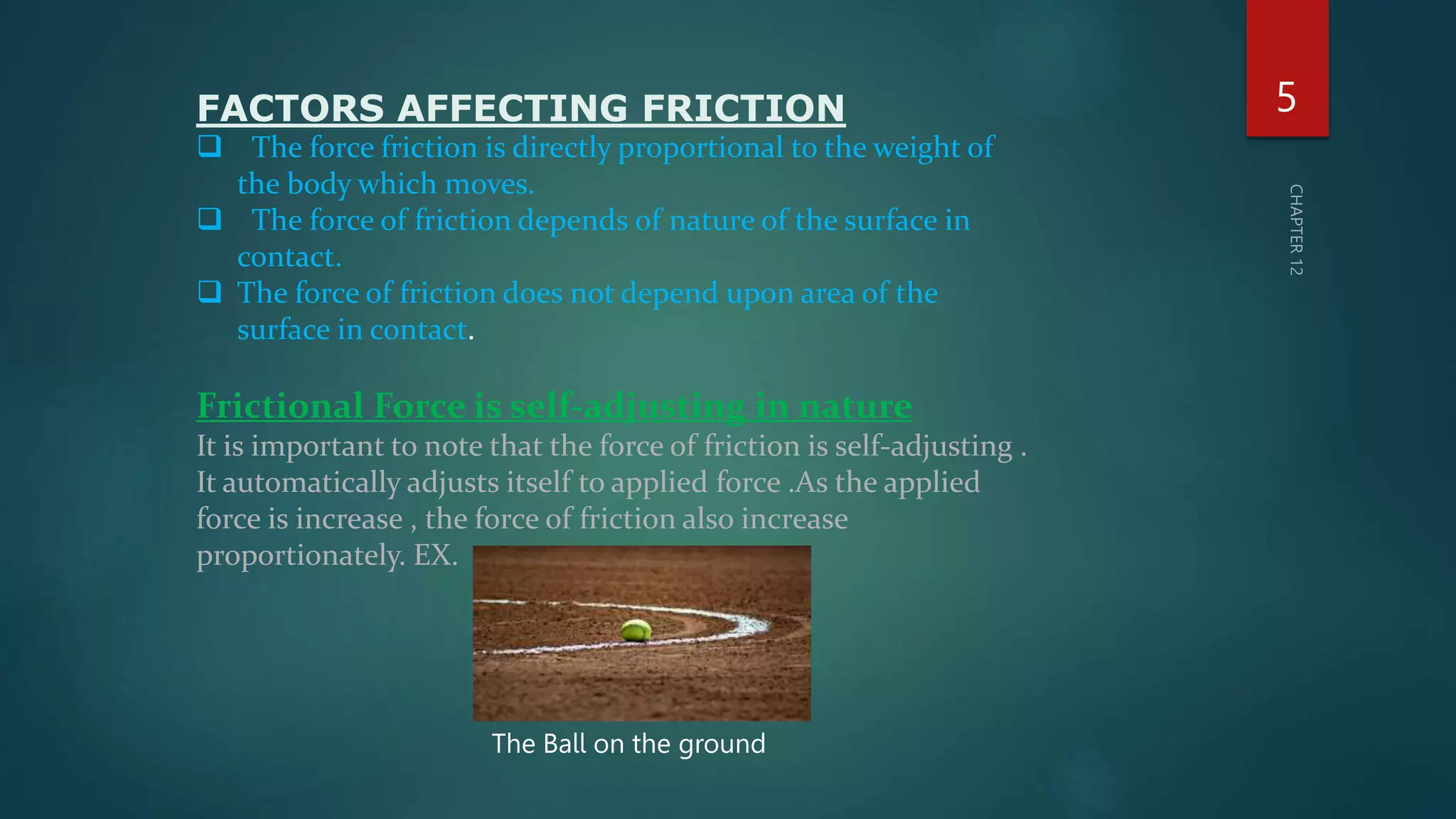 5

CHAPTER 12

FACTORS AFFECTING FRICTION

❑ The force friction is directly proportional to the weight of the body which moves.
❑ The force of friction depends of nature of the surface in contact.
❑ The force of friction does not depend upon area of the surface in contact.

Frictional Force is self-adjusting in nature

It is important to note that the force of friction is self-adjusting . It automatically adjusts itself to applied force .As the applied force is increase , the force of friction also increase proportionately. EX.

The Ball on the ground